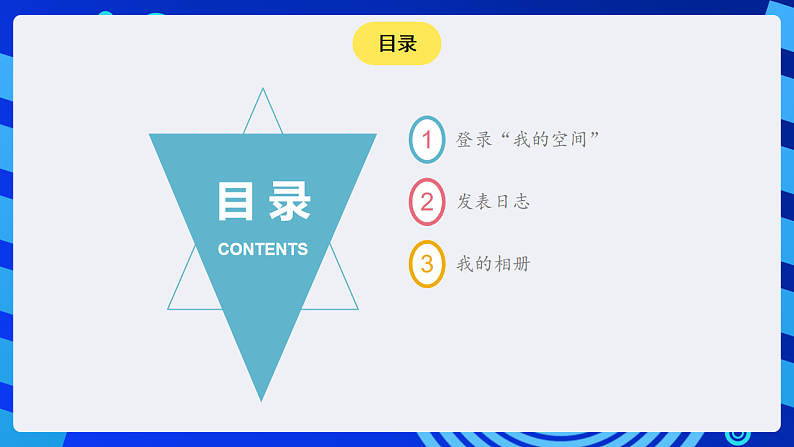 目录

目录
CONTENTS

1 登录“我的空间”

2 发表日志

3 我的相册